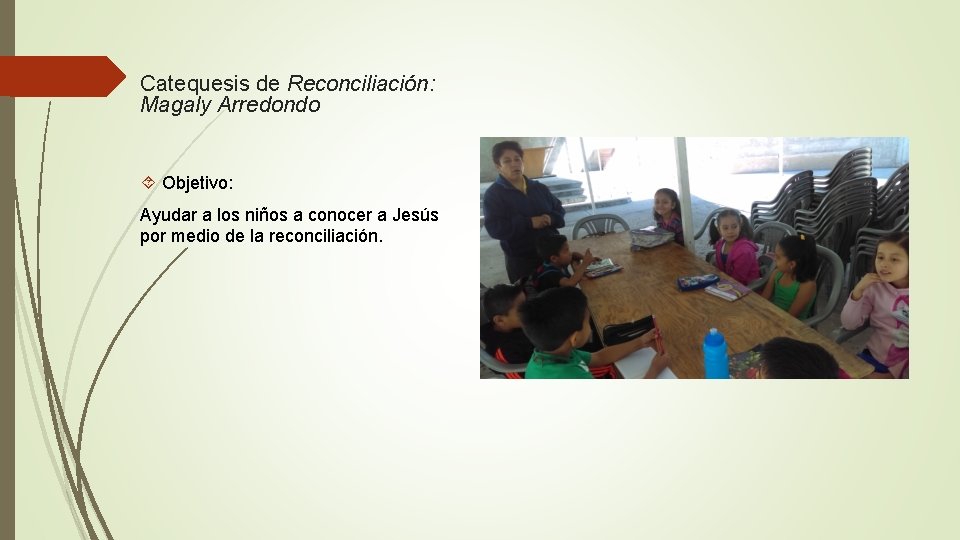 Catequesis de Reconciliación: Magaly Arredondo

Objetivo:

Ayudar a los niños a conocer a Jesús por medio de la reconciliación.